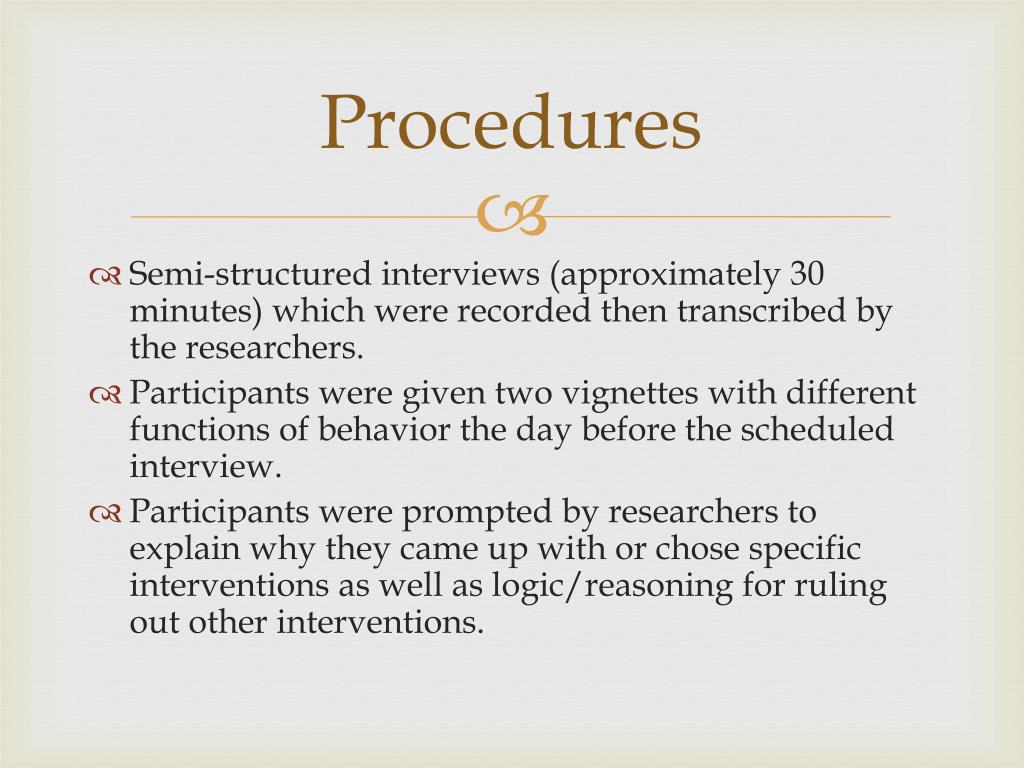 Procedures

Semi-structured interviews (approximately 30 minutes) which were recorded then transcribed by the researchers.

Participants were given two vignettes with different functions of behavior the day before the scheduled interview.

Participants were prompted by researchers to explain why they came up with or chose specific interventions as well as logic/reasoning for ruling out other interventions.